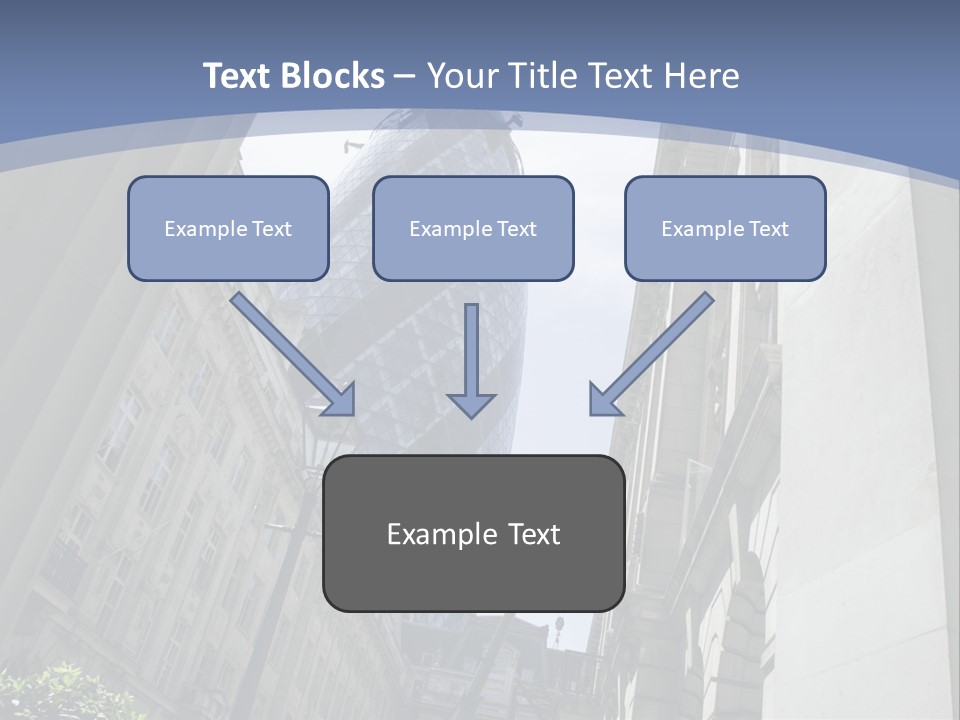 Text Blocks – Your Title Text Here

Example Text

Example Text

Example Text

Example Text